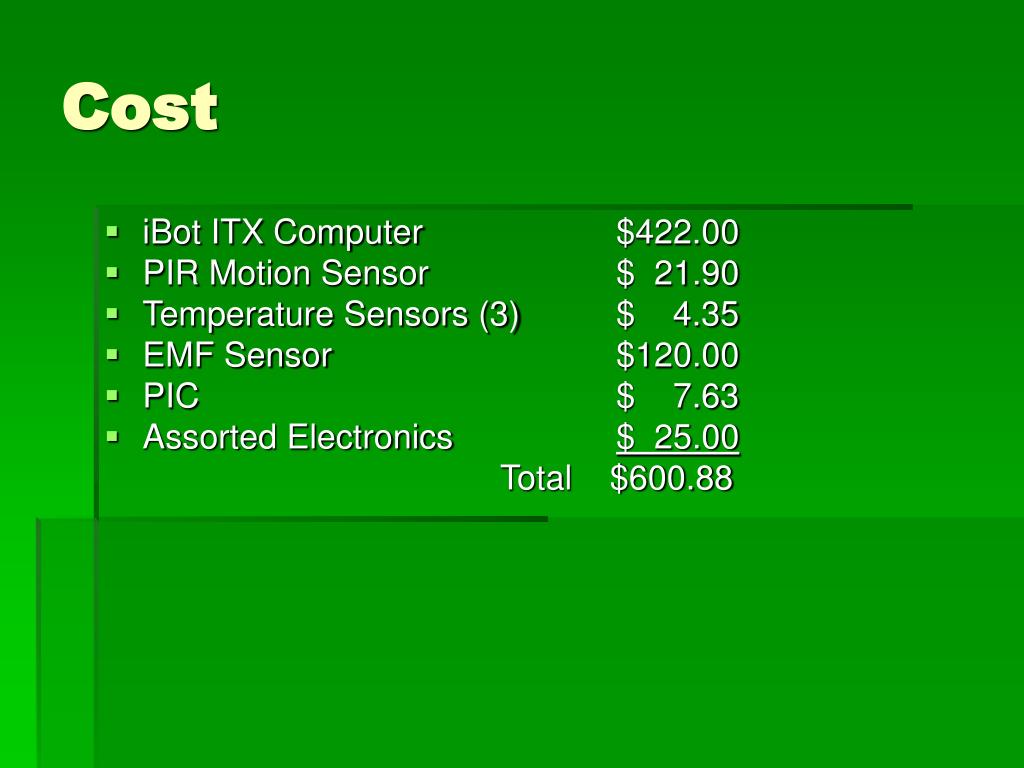 Cost

- iBot ITX Computer $422.00
- PIR Motion Sensor $ 21.90
- Temperature Sensors (3) $ 4.35
- EMF Sensor $120.00
- PIC $ 7.63
- Assorted Electronics $ 25.00

Total $600.88